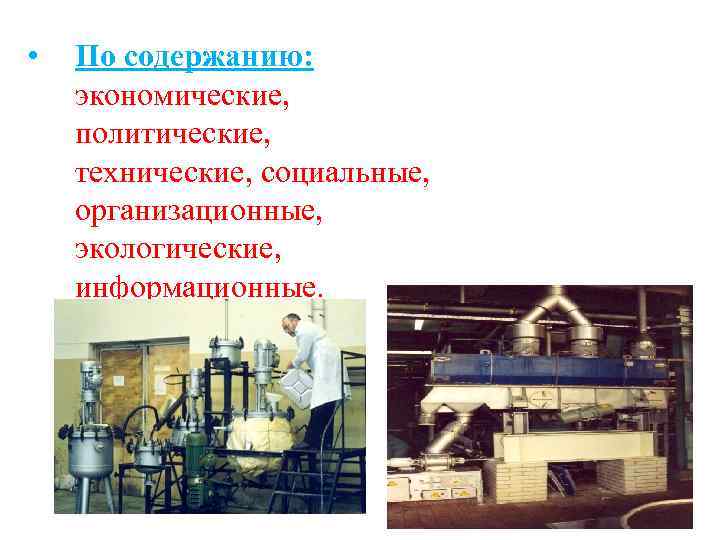 • По содержанию: экономические, политические, технические, социальные, организационные, экологические, информационные.